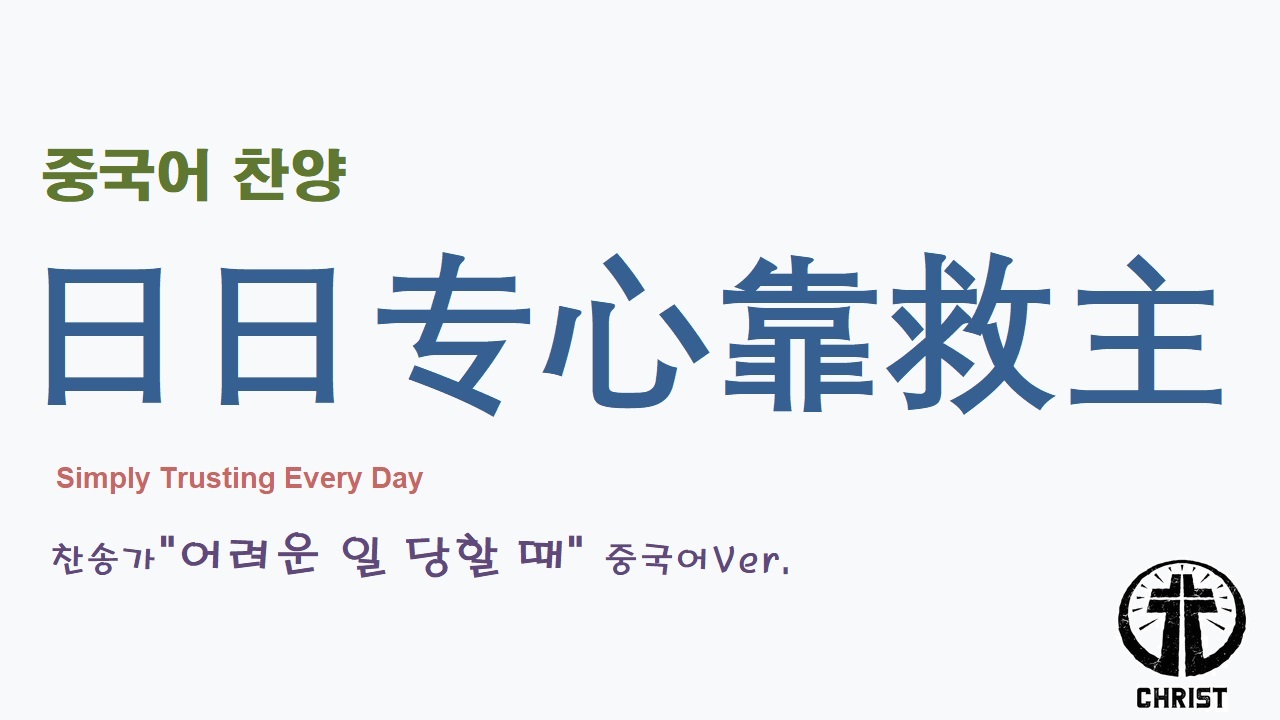 중국어 찬양

日日专心靠救主

Simply Trusting Every Day

찬송가"어려운 일 당할 때" 중국어Ver.

CHRIST